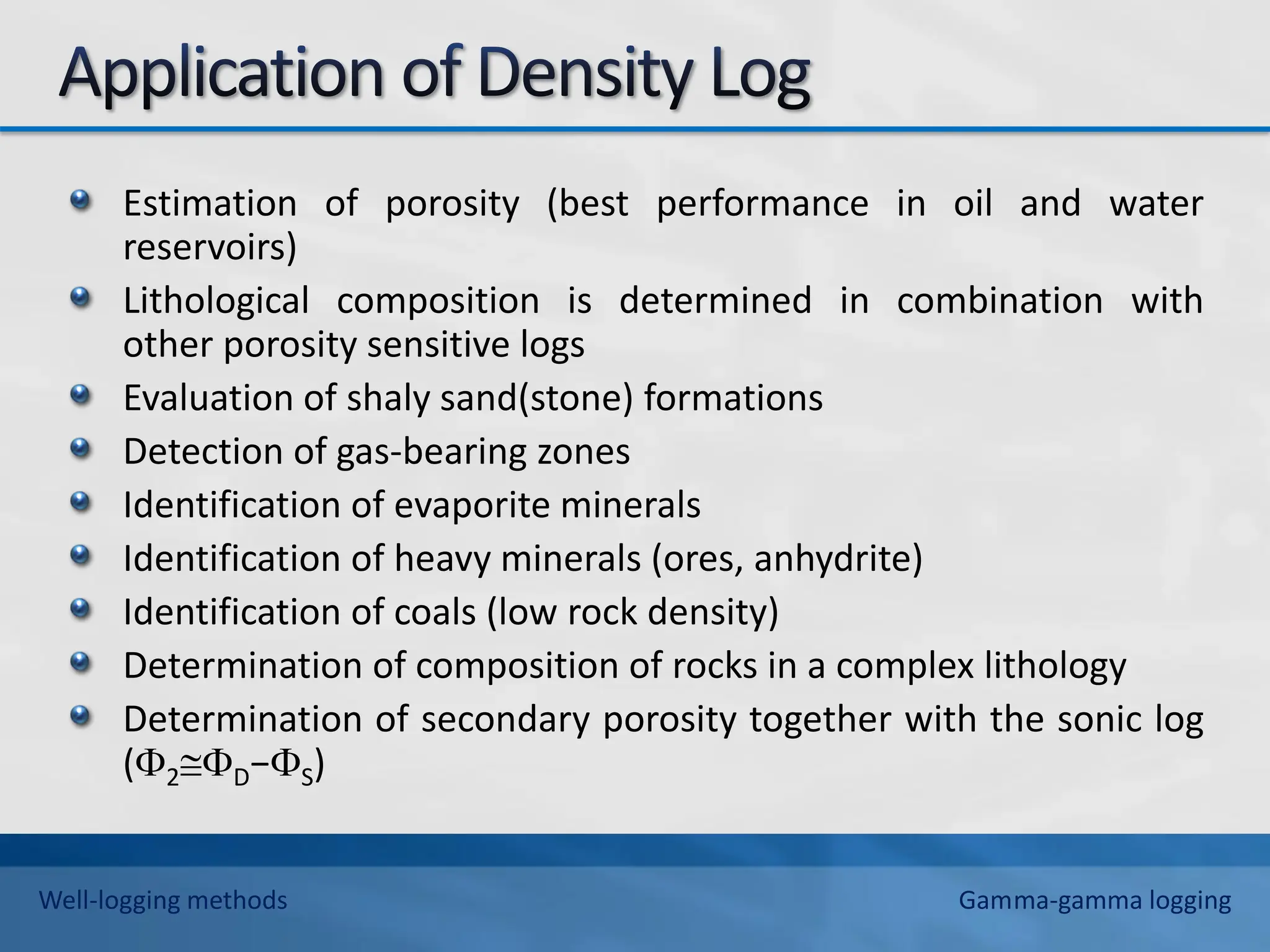 Application of Density Log

Estimation of porosity (best performance in oil and water reservoirs)

Lithological composition is determined in combination with other porosity sensitive logs

Evaluation of shaly sand(stone) formations

Detection of gas-bearing zones

Identification of evaporite minerals

Identification of heavy minerals (ores, anhydrite)

Identification of coals (low rock density)

Determination of composition of rocks in a complex lithology

Determination of secondary porosity together with the sonic log ($\Phi_2 \cong \Phi_D - \Phi_S$)

Well-logging methods

Gamma-gamma logging